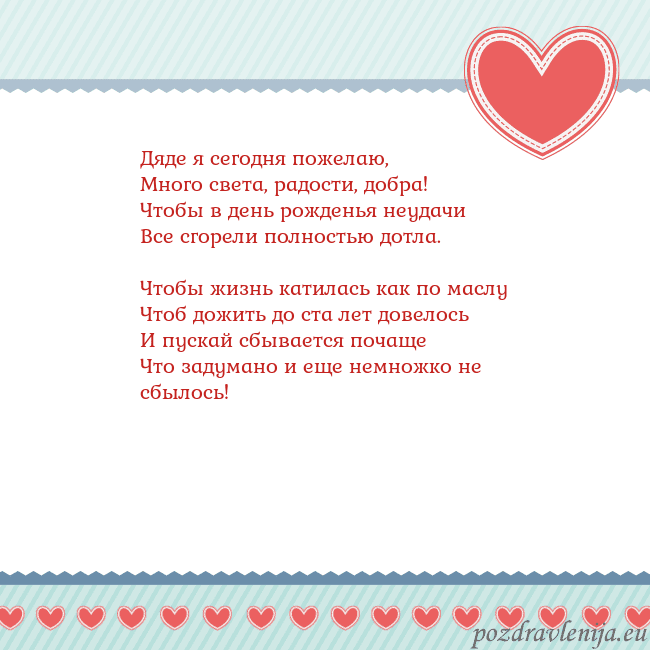 Дяде я сегодня пожелаю,
Много света, радости, добра!
Чтобы в день рожденья неудачи
Все сгорели полностью дотла.

Чтобы жизнь катилась как по маслу
Чтоб дожить до ста лет довелось
И пускай сбывается почаще
Что задумано и еще немножко не сбылось!

pozdravlenija.eu